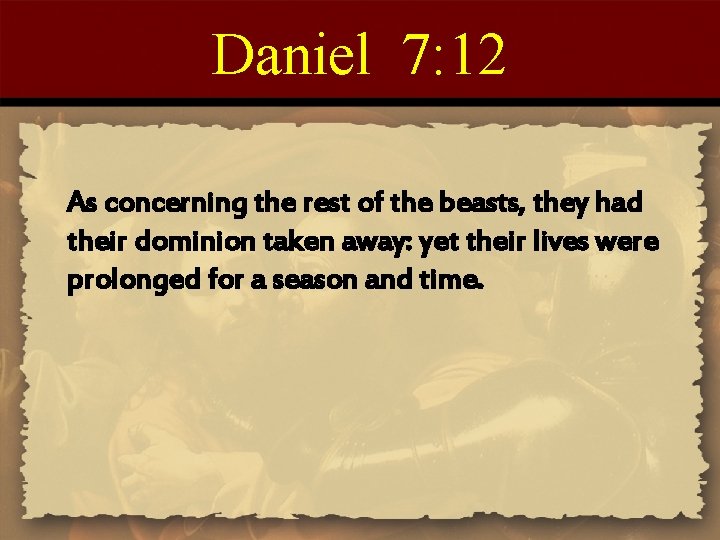 Daniel 7:12

As concerning the rest of the beasts, they had their dominion taken away: yet their lives were prolonged for a season and time.